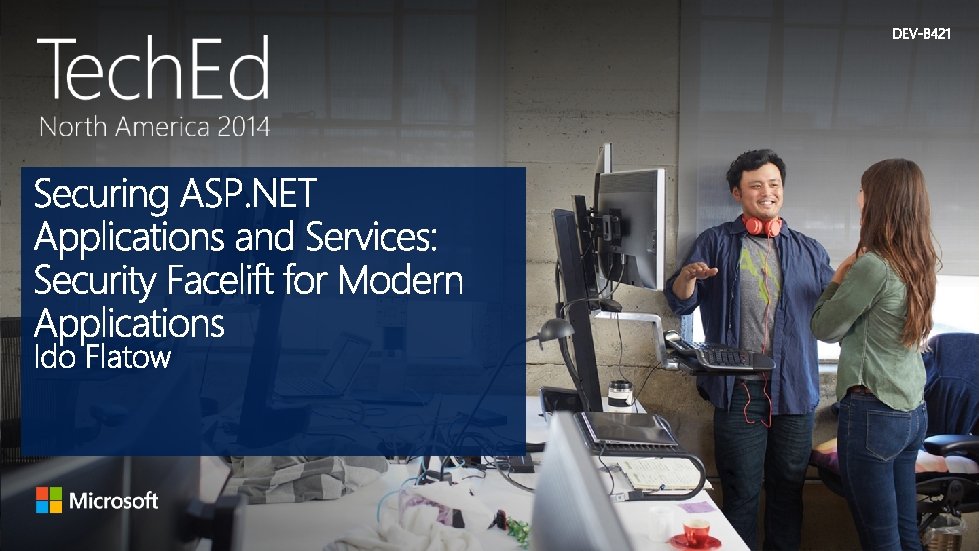 TechEd
North America 2014

DEV-B421

Securing ASP.NET Applications and Services: Security Facelift for Modern Applications
Ido Flatow

Microsoft